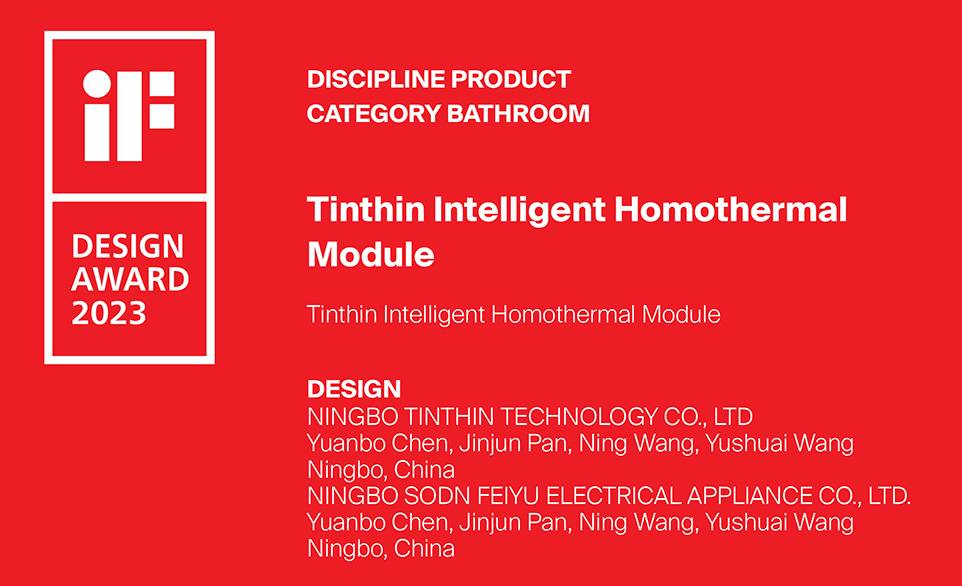 iF

DESIGN AWARD 2023

DISCIPLINE PRODUCT
CATEGORY BATHROOM

Tinthin Intelligent Homothermal Module

Tinthin Intelligent Homothermal Module

DESIGN
NINGBO TINTHIN TECHNOLOGY CO., LTD
Yuanbo Chen, Jinjun Pan, Ning Wang, Yushuai Wang
Ningbo, China
NINGBO SODN FEIYU ELECTRICAL APPLIANCE CO., LTD.
Yuanbo Chen, Jinjun Pan, Ning Wang, Yushuai Wang
Ningbo, China